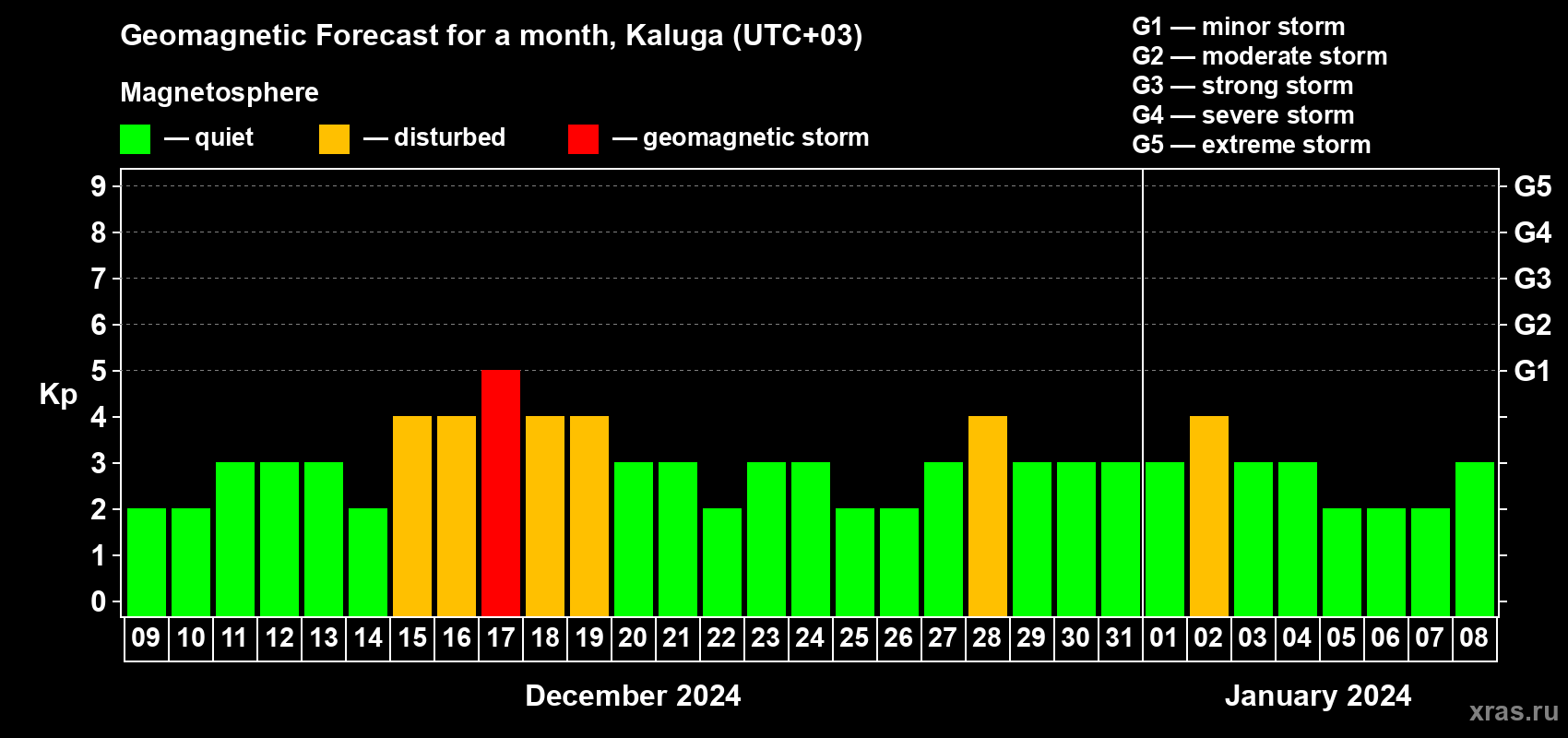 Geomagnetic Forecast for a month, Kaluga (UTC+03)

Magnetosphere

— quiet — disturbed — geomagnetic storm

G1 — minor storm
G2 — moderate storm
G3 — strong storm
G4 — severe storm
G5 — extreme storm

Kp

9
8
7
6
5
4
3
2
1
0

G5
G4
G3
G2
G1

09 10 11 12 13 14 15 16 17 18 19 20 21 22 23 24 25 26 27 28 29 30 31 01 02 03 04 05 06 07 08

December 2024

January 2024

xras.ru